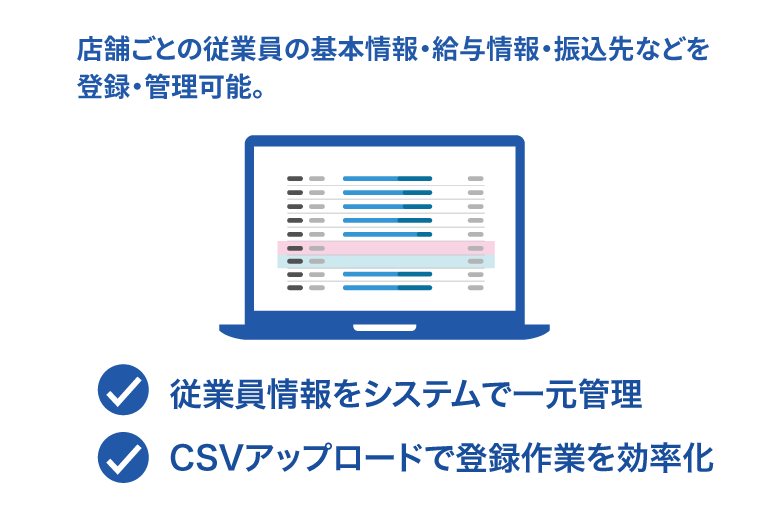 店舗ごとの従業員の基本情報・給与情報・振込先などを登録・管理可能。

従業員情報をシステムで一元管理

CSVアップロードで登録作業を効率化